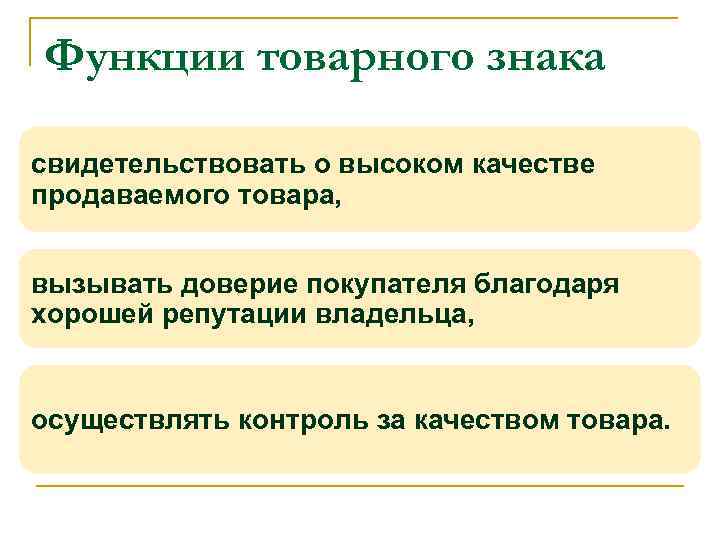 Функции товарного знака

свидетельствовать о высоком качестве продаваемого товара,

вызывать доверие покупателя благодаря хорошей репутации владельца,

осуществлять контроль за качеством товара.